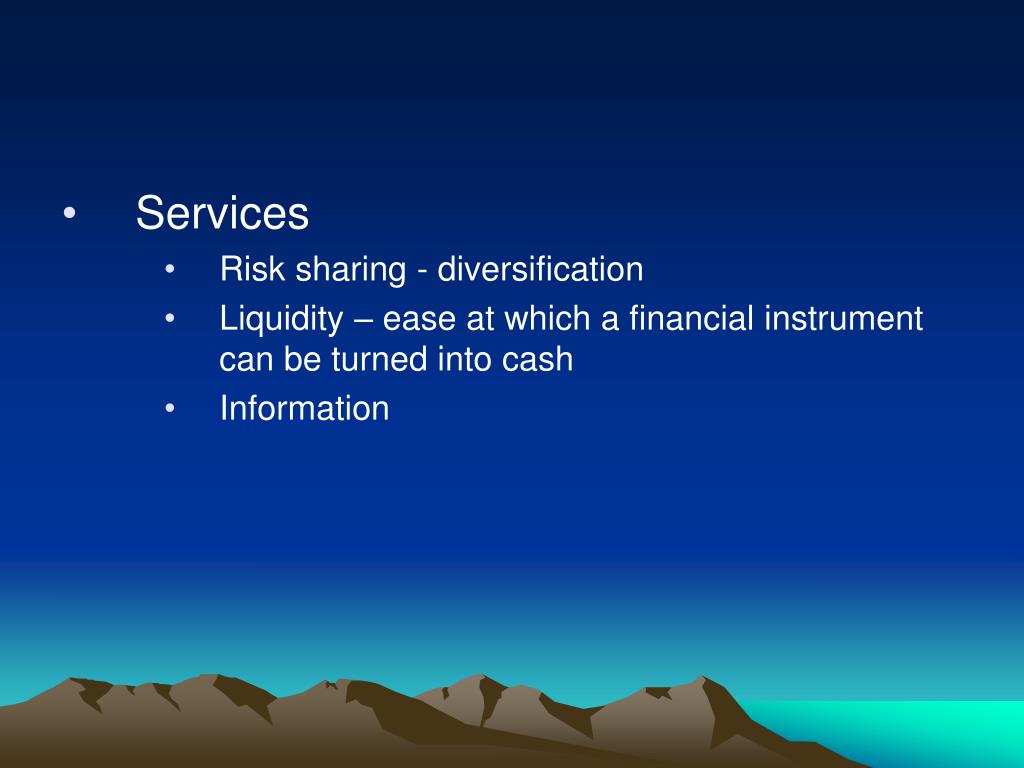 • Services
  • Risk sharing - diversification
  • Liquidity – ease at which a financial instrument can be turned into cash
  • Information